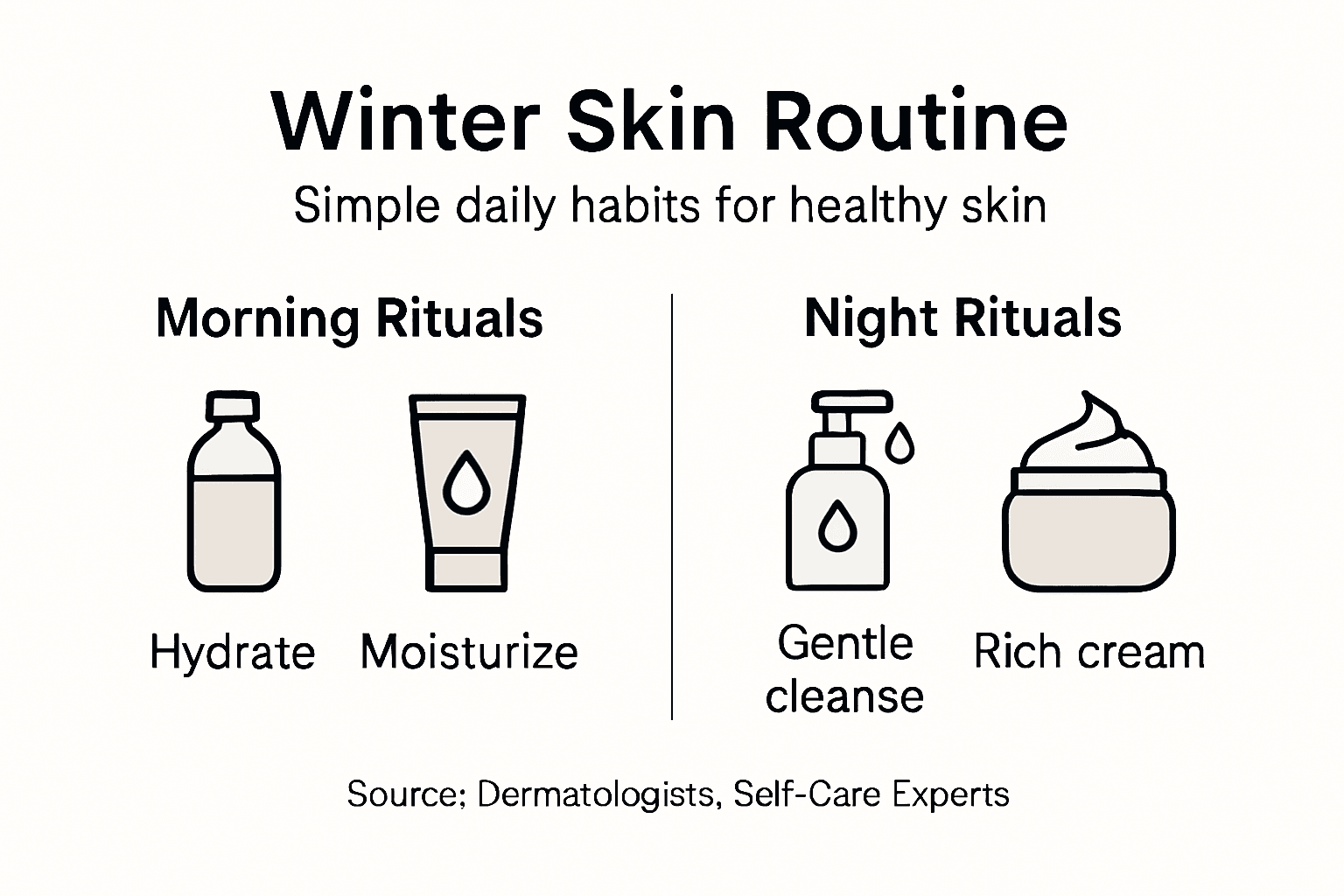 Winter Skin Routine
Simple daily habits for healthy skin

Morning Rituals

Hydrate Moisturize

Night Rituals

Gentle cleanse Rich cream

Source; Dermatologists, Self-Care Experts